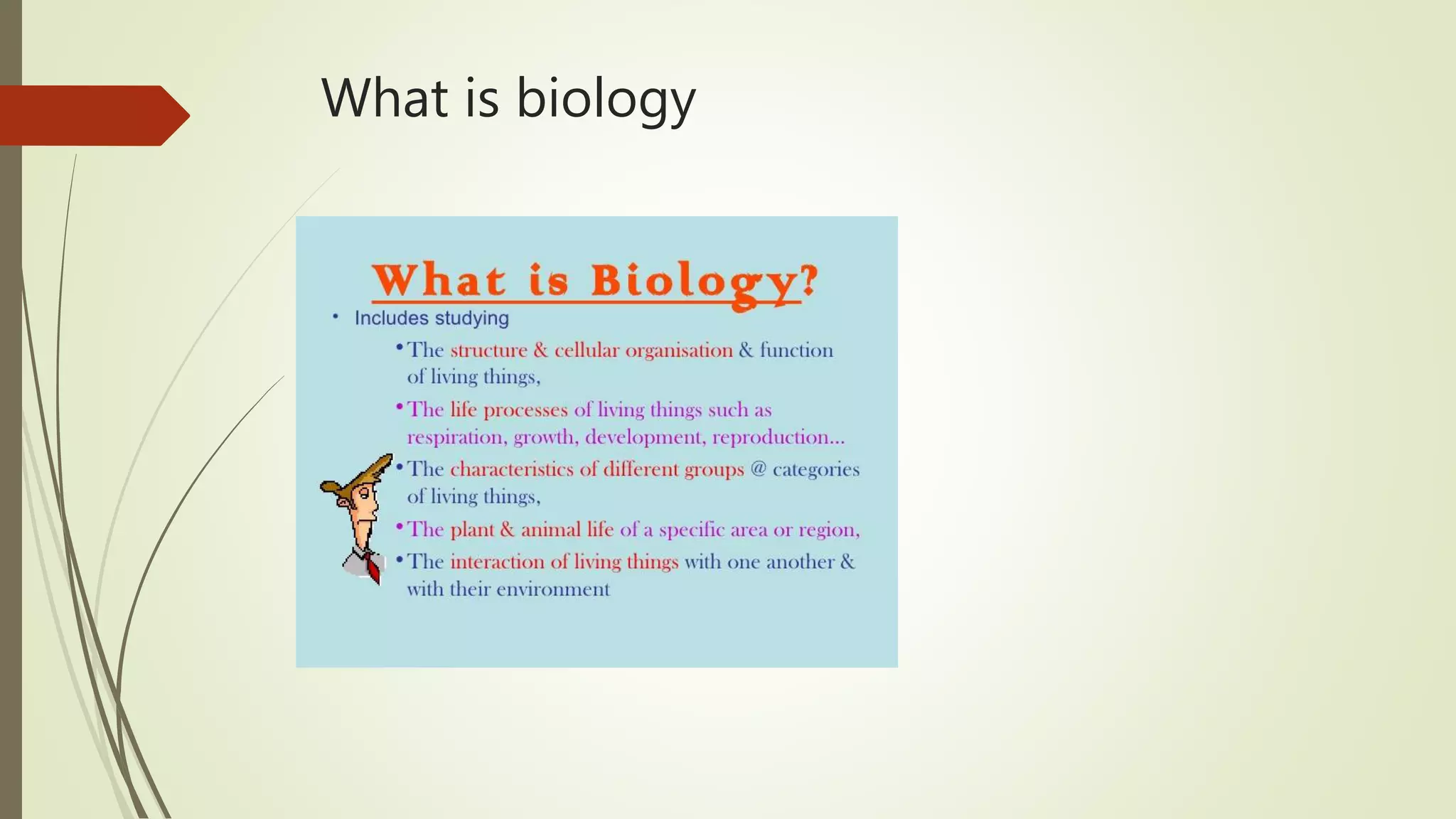 What is biology

What is Biology?

• Includes studying

• The structure & cellular organisation & function of living things,

• The life processes of living things such as respiration, growth, development, reproduction...

• The characteristics of different groups @ categories of living things,

• The plant & animal life of a specific area or region,

• The interaction of living things with one another & with their environment